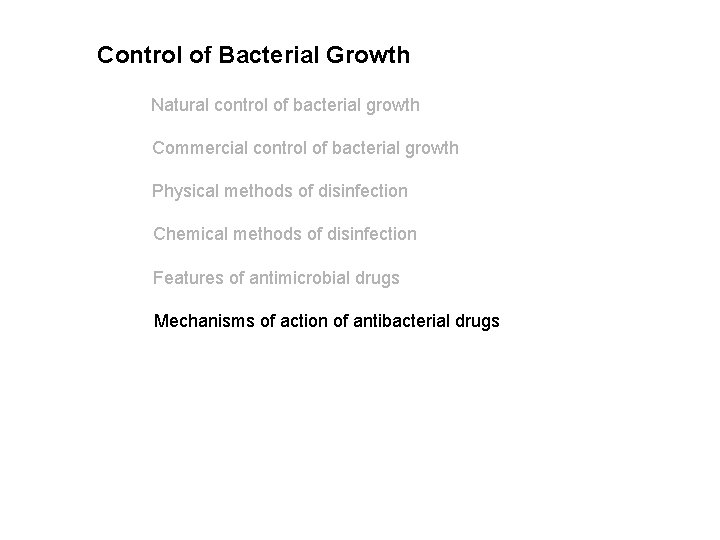 Control of Bacterial Growth

Natural control of bacterial growth

Commercial control of bacterial growth

Physical methods of disinfection

Chemical methods of disinfection

Features of antimicrobial drugs

Mechanisms of action of antibacterial drugs